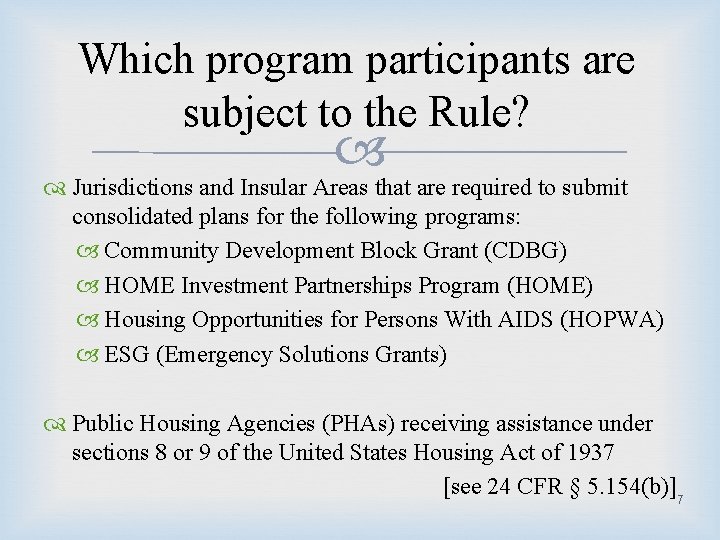 Which program participants are subject to the Rule?

Jurisdictions and Insular Areas that are required to submit consolidated plans for the following programs:

Community Development Block Grant (CDBG)

HOME Investment Partnerships Program (HOME)

Housing Opportunities for Persons With AIDS (HOPWA)

ESG (Emergency Solutions Grants)

Public Housing Agencies (PHAs) receiving assistance under sections 8 or 9 of the United States Housing Act of 1937

[see 24 CFR § 5.154(b)]

7